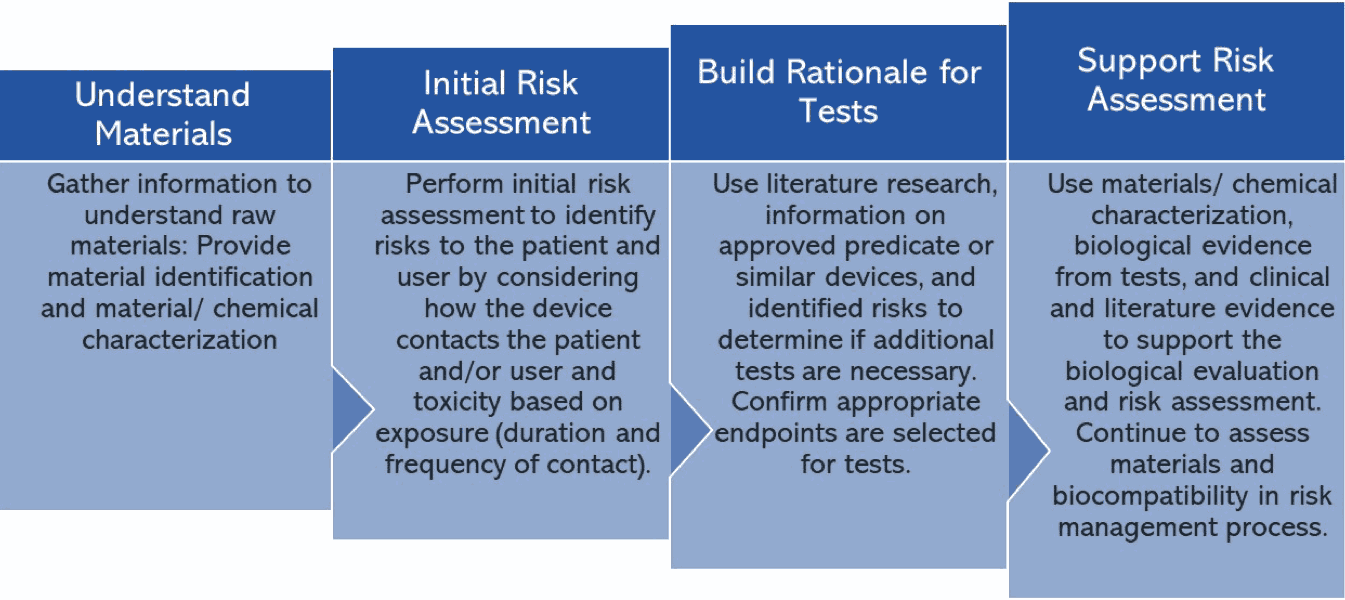 Understand Materials

Gather information to understand raw materials: Provide material identification and material/ chemical characterization

Initial Risk Assessment

Perform initial risk assessment to identify risks to the patient and user by considering how the device contacts the patient and/or user and toxicity based on exposure (duration and frequency of contact).

Build Rationale for Tests

Use literature research, information on approved predicate or similar devices, and identified risks to determine if additional tests are necessary. Confirm appropriate endpoints are selected for tests.

Support Risk Assessment

Use materials/ chemical characterization, biological evidence from tests, and clinical and literature evidence to support the biological evaluation and risk assessment. Continue to assess materials and biocompatibility in risk management process.